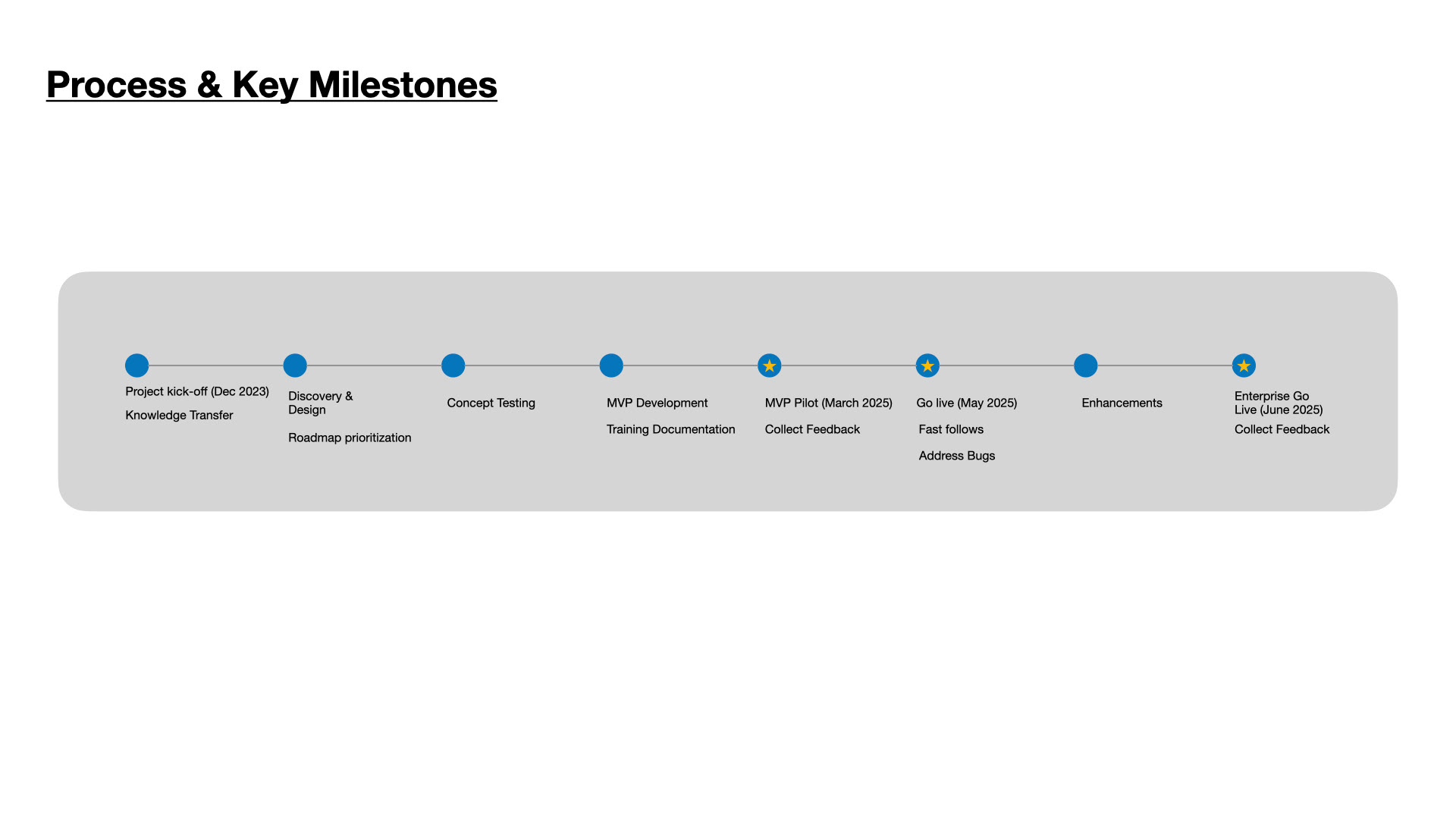 Process & Key Milestones

Project kick-off (Dec 2023)

Knowledge Transfer

Discovery & Design

Roadmap prioritization

Concept Testing

MVP Development

Training Documentation

MVP Pilot (March 2025)

Collect Feedback

Go live (May 2025)

Fast follows

Address Bugs

Enhancements

Enterprise Go Live (June 2025)

Collect Feedback